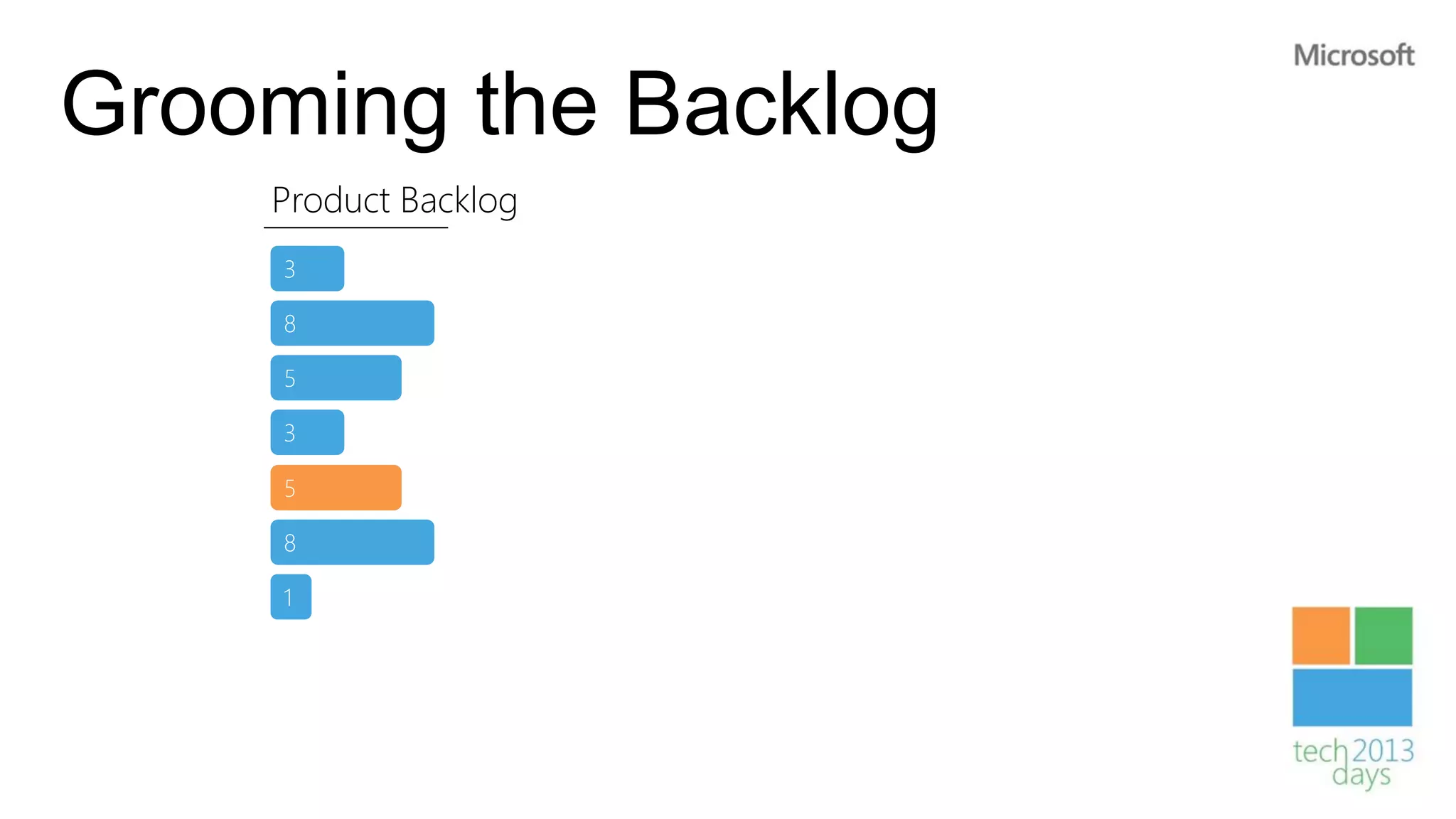 Microsoft

Grooming the Backlog

Product Backlog

3

8

5

3

5

8

1

tech 2013
days